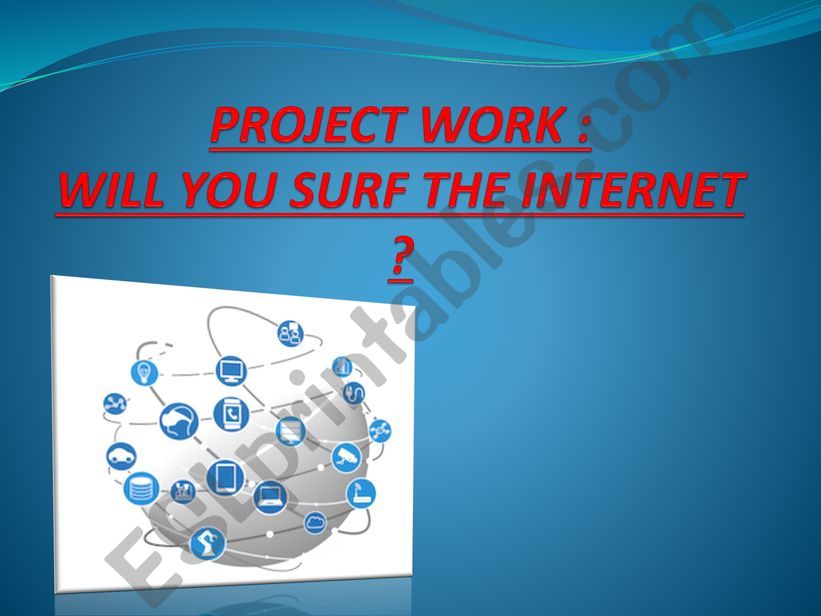 PROJECT WORK :
WILL YOU SURF THE INTERNET ?

ESLprintables.com